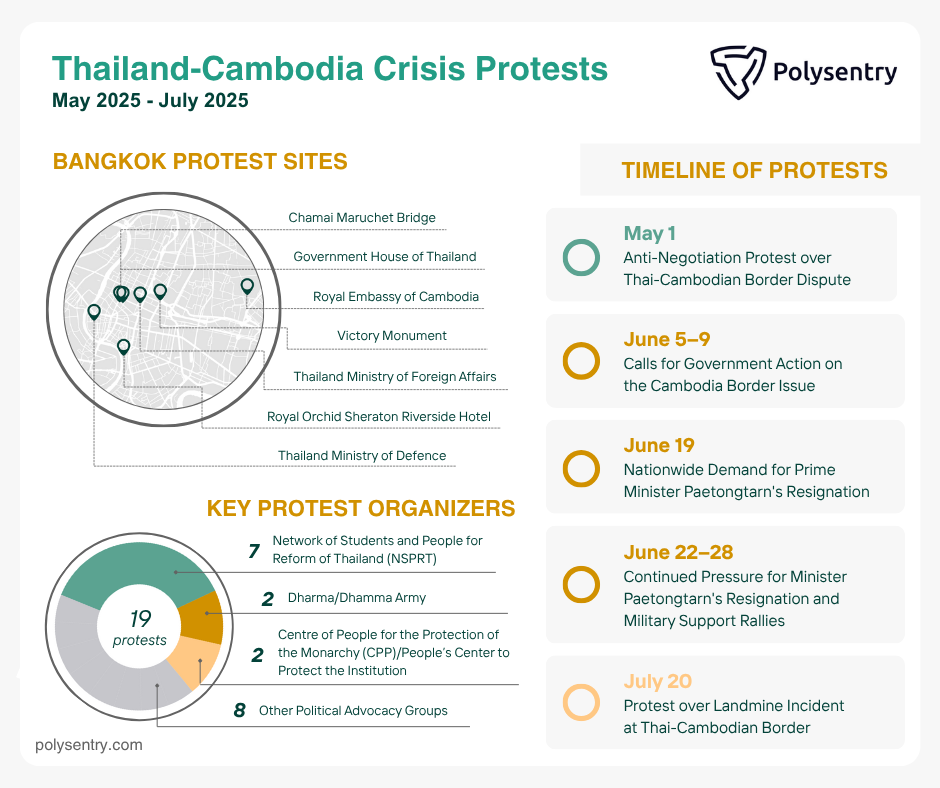 Thailand-Cambodia Crisis Protests
May 2025 - July 2025

Polysentry

BANGKOK PROTEST SITES

Chamai Maruchet Bridge
Government House of Thailand
Royal Embassy of Cambodia
Victory Monument
Thailand Ministry of Foreign Affairs
Royal Orchid Sheraton Riverside Hotel
Thailand Ministry of Defence

KEY PROTEST ORGANIZERS

19 protests

7 Network of Students and People for Reform of Thailand (NSPRT)
2 Dharma/Dhamma Army
2 Centre of People for the Protection of the Monarchy (CPP)/People's Center to Protect the Institution
8 Other Political Advocacy Groups

polysentry.com

TIMELINE OF PROTESTS

May 1
Anti-Negotiation Protest over Thai-Cambodian Border Dispute

June 5–9
Calls for Government Action on the Cambodia Border Issue

June 19
Nationwide Demand for Prime Minister Paetongtarn's Resignation

June 22–28
Continued Pressure for Minister Paetongtarn's Resignation and Military Support Rallies

July 20
Protest over Landmine Incident at Thai-Cambodian Border